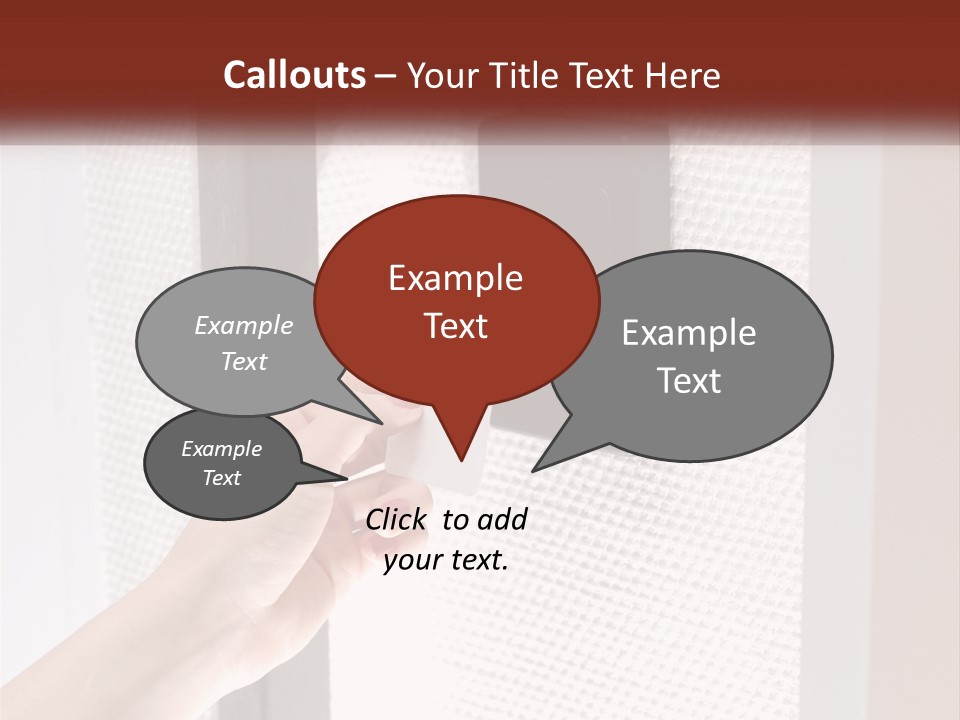 Callouts – Your Title Text Here

Example Text

Example Text

Example Text

Example Text

Click to add your text.